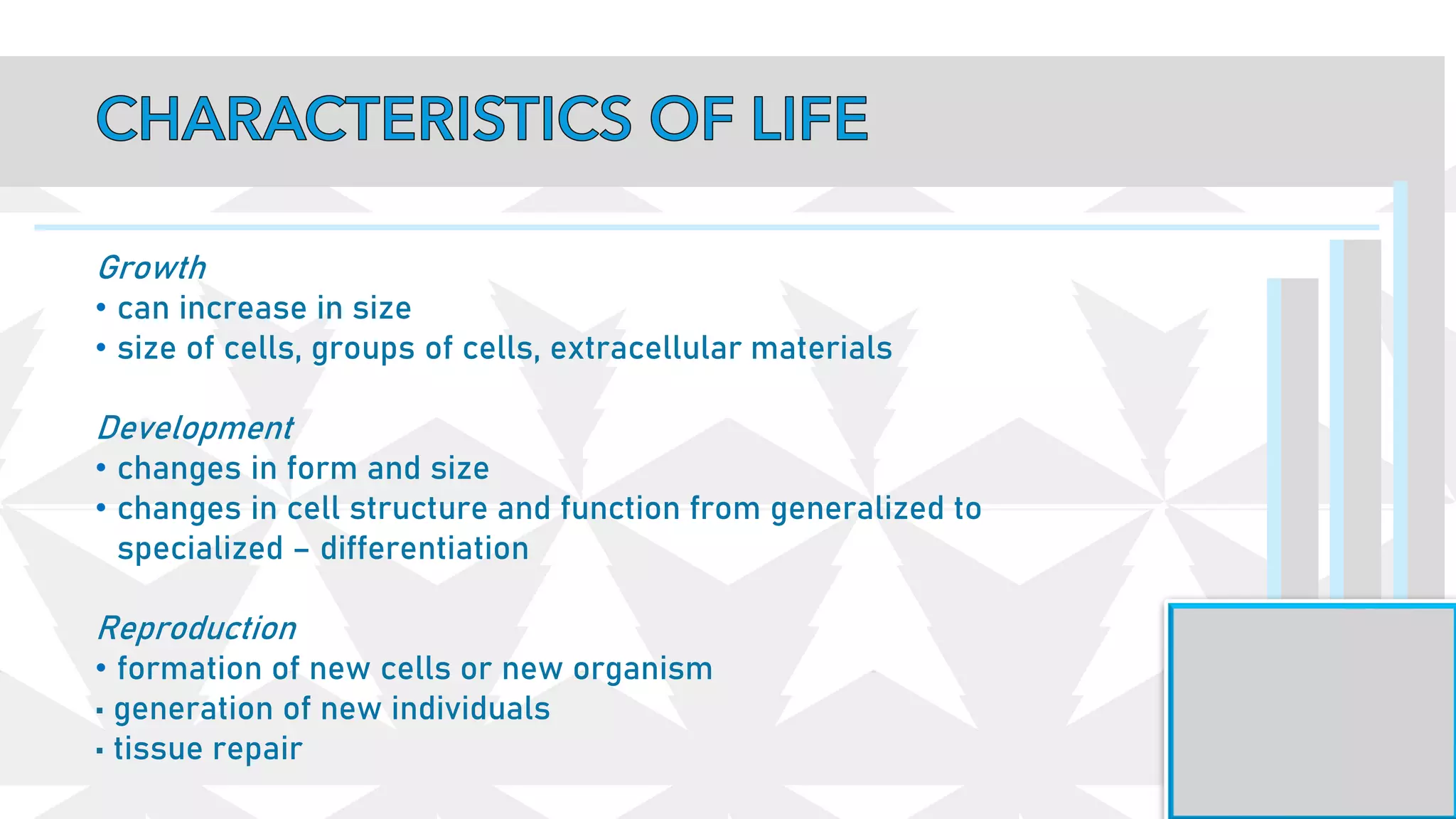 CHARACTERISTICS OF LIFE

Growth
• can increase in size
• size of cells, groups of cells, extracellular materials

Development
• changes in form and size
• changes in cell structure and function from generalized to specialized – differentiation

Reproduction
• formation of new cells or new organism
▪ generation of new individuals
▪ tissue repair